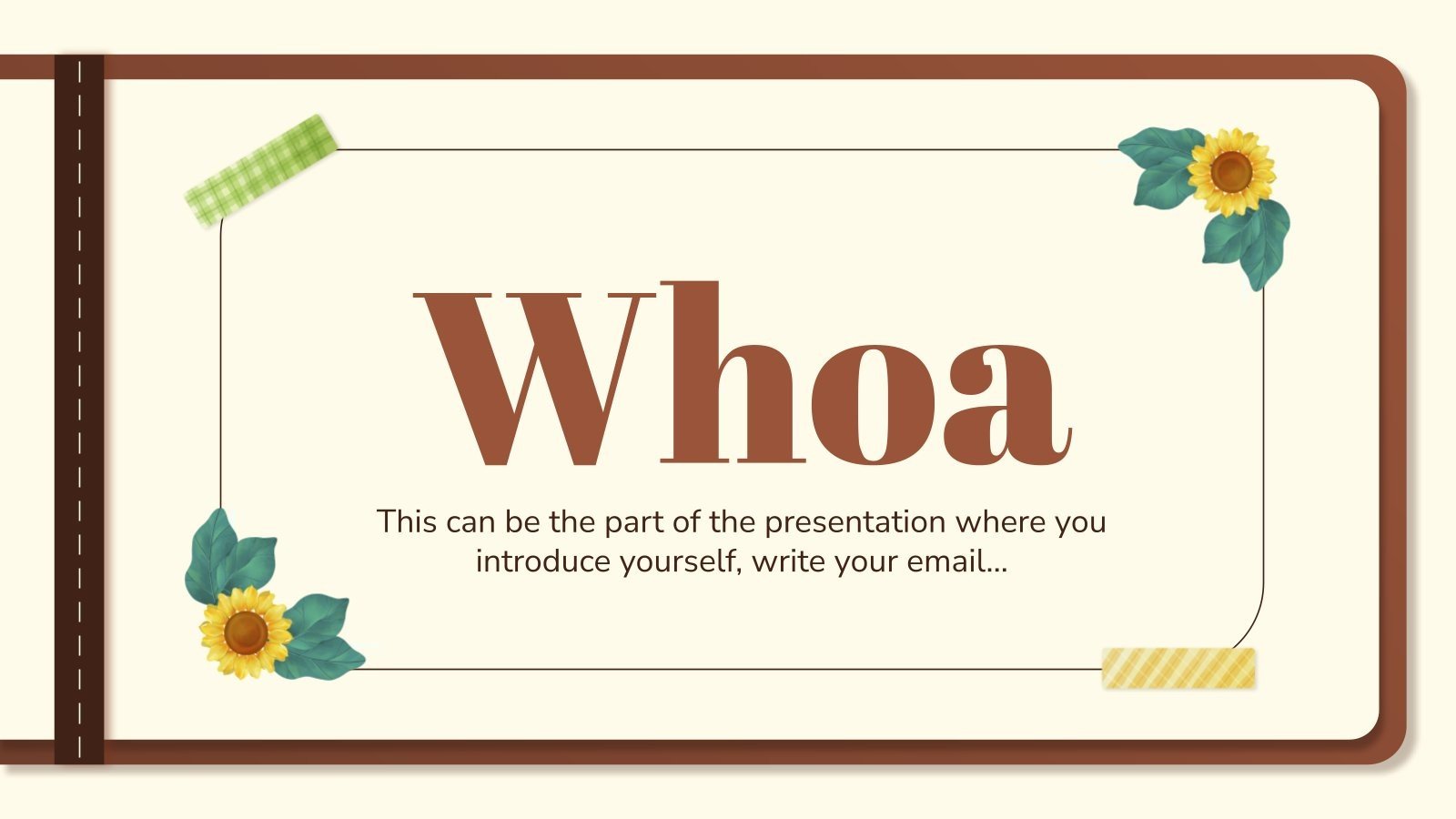 Whoa

This can be the part of the presentation where you introduce yourself, write your email...